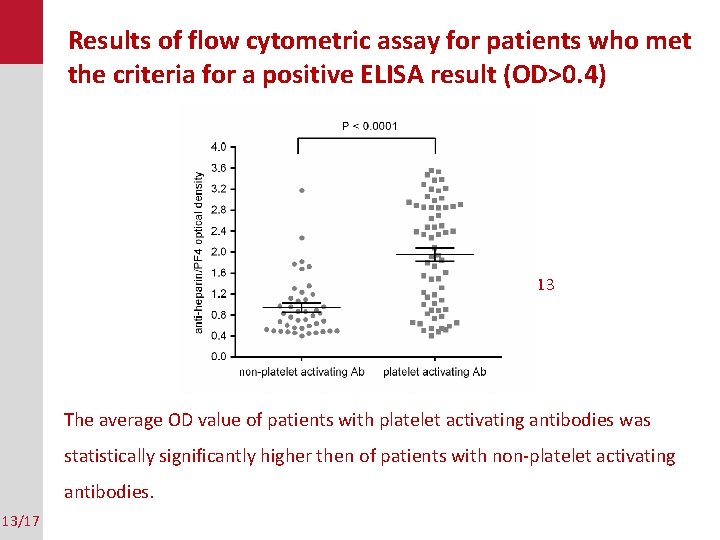 Results of flow cytometric assay for patients who met the criteria for a positive ELISA result (OD>0.4)

P < 0.0001

anti-heparin/PF4 optical density

4.0
3.6
3.2
2.8
2.4
2.0
1.6
1.2
0.8
0.4
0.0

non-platelet activating Ab
platelet activating Ab

13

The average OD value of patients with platelet activating antibodies was statistically significantly higher then of patients with non-platelet activating antibodies.

13/17